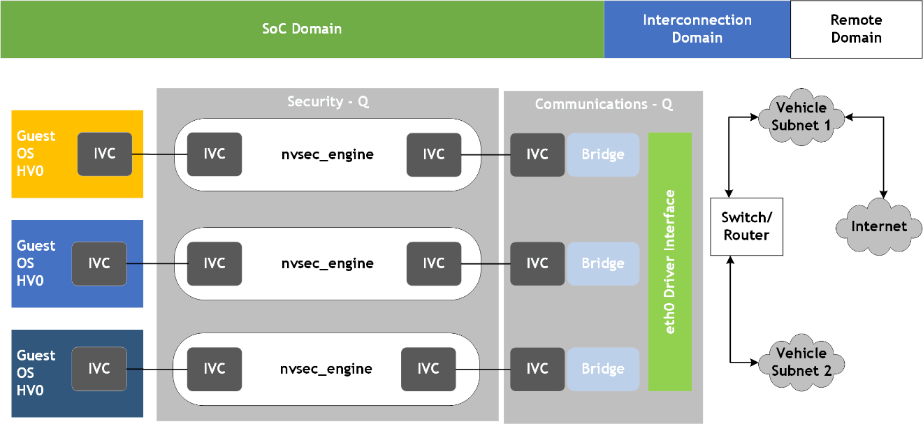 SoC Domain

Interconnection Domain

Remote Domain

Security - Q

Communications - Q

Guest OS HV0

IVC

IVC

nvsec_engine

IVC

IVC

Bridge

Guest OS HV0

IVC

IVC

nvsec_engine

IVC

IVC

Bridge

Guest OS HV0

IVC

IVC

nvsec_engine

IVC

IVC

Bridge

eth0 Driver Interface

Vehicle Subnet 1

Switch/ Router

Internet

Vehicle Subnet 2